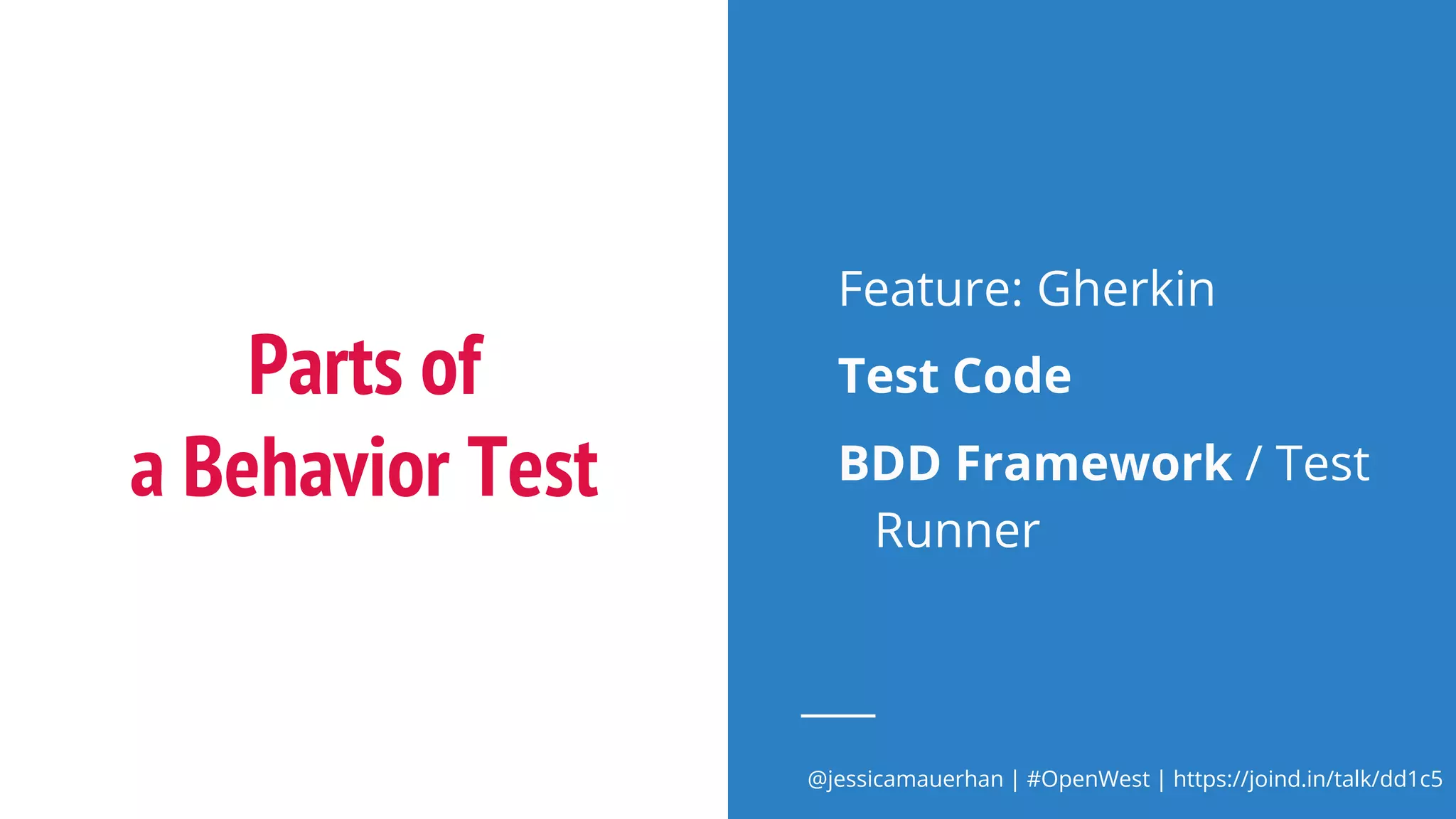 Parts of
a Behavior Test

Feature: Gherkin

Test Code

BDD Framework / Test Runner

@jessicamauerhan | #OpenWest | https://joind.in/talk/dd1c5